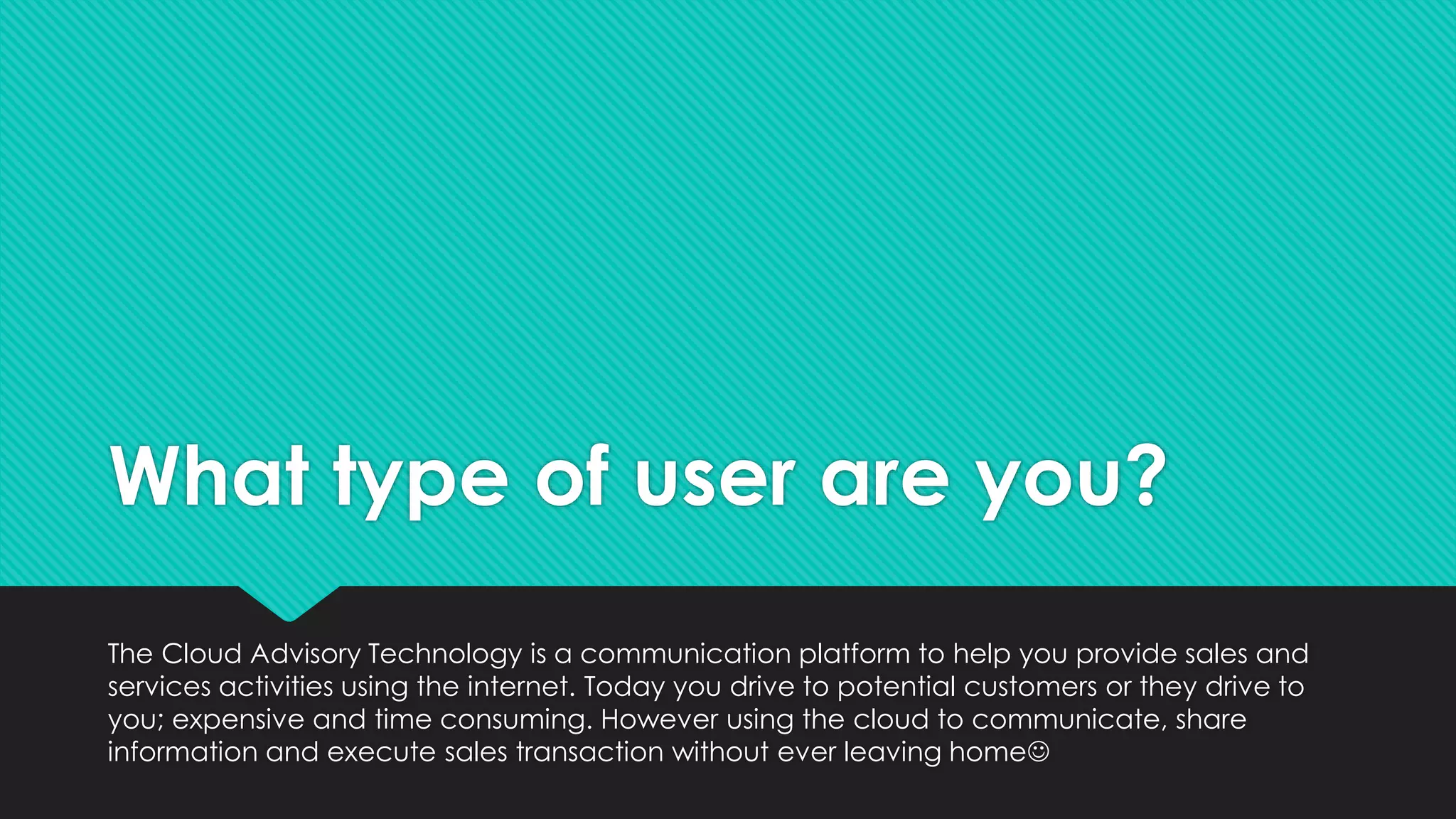 What type of user are you?

The Cloud Advisory Technology is a communication platform to help you provide sales and services activities using the internet. Today you drive to potential customers or they drive to you; expensive and time consuming. However using the cloud to communicate, share information and execute sales transaction without ever leaving home☺